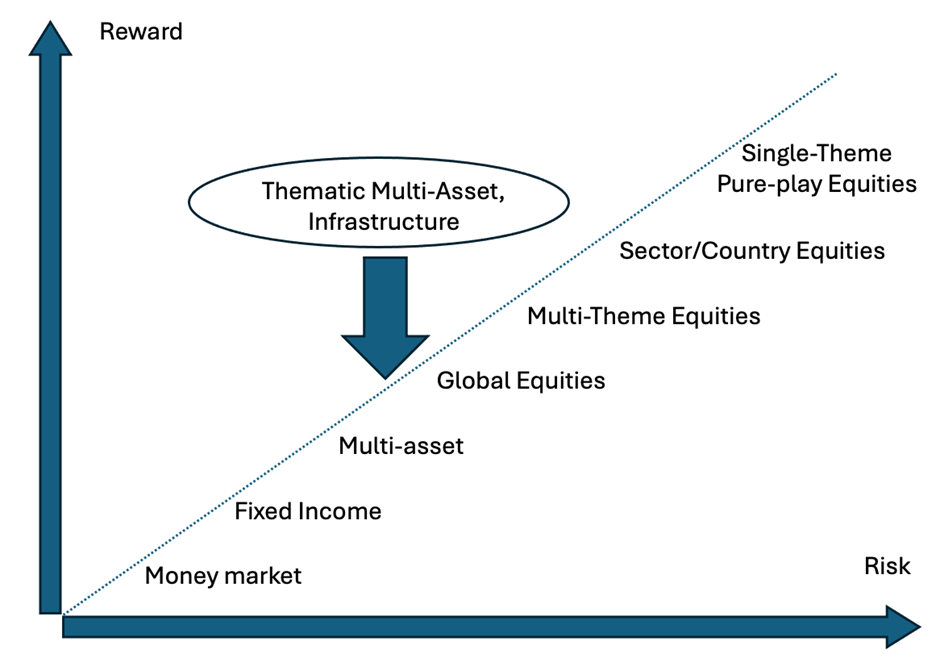 Reward

Thematic Multi-Asset, Infrastructure

Single-Theme Pure-play Equities

Sector/Country Equities

Multi-Theme Equities

Global Equities

Multi-asset

Fixed Income

Money market

Risk